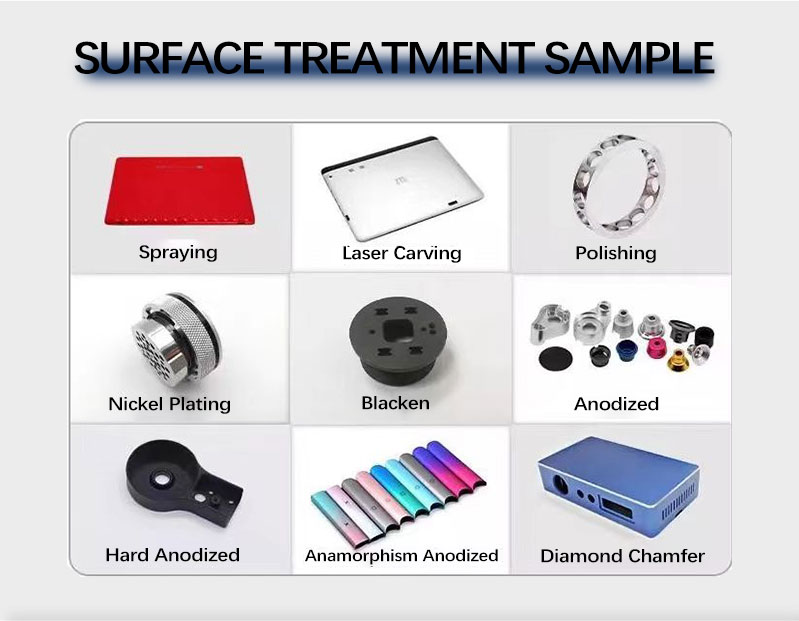 SURFACE TREATMENT SAMPLE

Spraying

Laser Carving

Polishing

Nickel Plating

Blacken

Anodized

Hard Anodized

Anamorphism Anodized

Diamond Chamfer